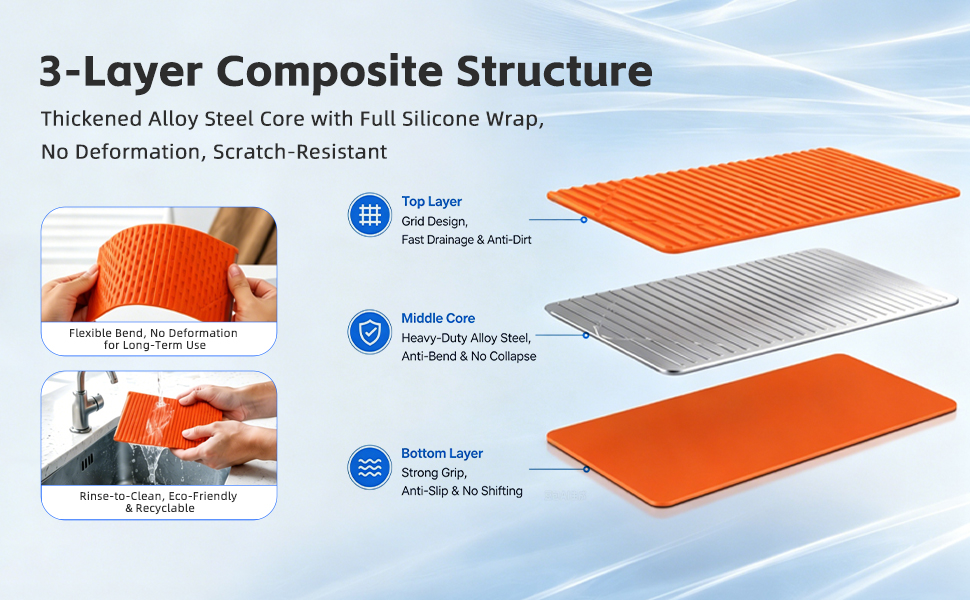 3-Layer Composite Structure

Thickened Alloy Steel Core with Full Silicone Wrap, No Deformation, Scratch-Resistant

Flexible Bend, No Deformation for Long-Term Use

Rinse-to-Clean, Eco-Friendly & Recyclable

Top Layer
Grid Design, Fast Drainage & Anti-Dirt

Middle Core
Heavy-Duty Alloy Steel, Anti-Bend & No Collapse

Bottom Layer
Strong Grip, Anti-Slip & No Shifting